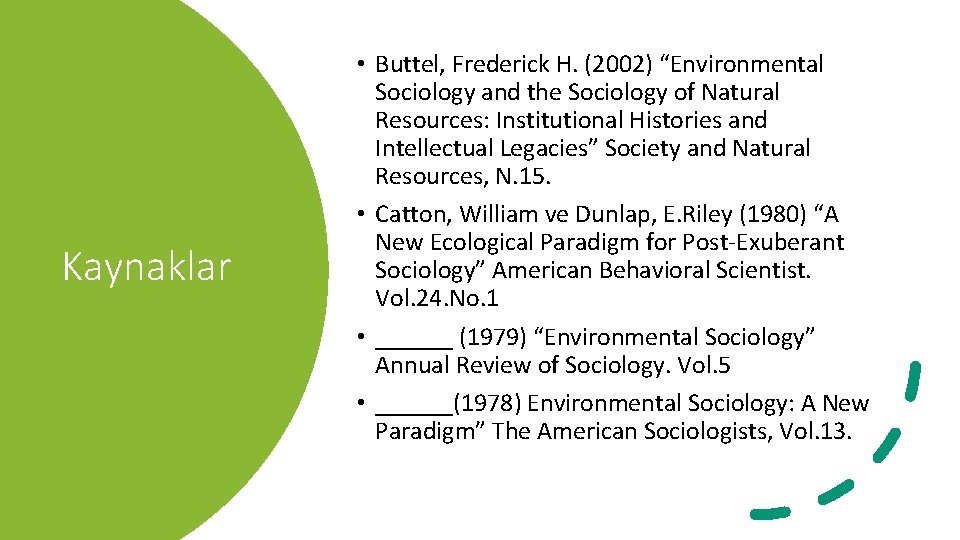 Kaynaklar

• Buttel, Frederick H. (2002) “Environmental Sociology and the Sociology of Natural Resources: Institutional Histories and Intellectual Legacies” Society and Natural Resources, N.15.

• Catton, William ve Dunlap, E.Riley (1980) “A New Ecological Paradigm for Post-Exuberant Sociology” American Behavioral Scientist. Vol.24.No.1

• ______ (1979) “Environmental Sociology” Annual Review of Sociology. Vol.5

• ______(1978) Environmental Sociology: A New Paradigm” The American Sociologists, Vol.13.